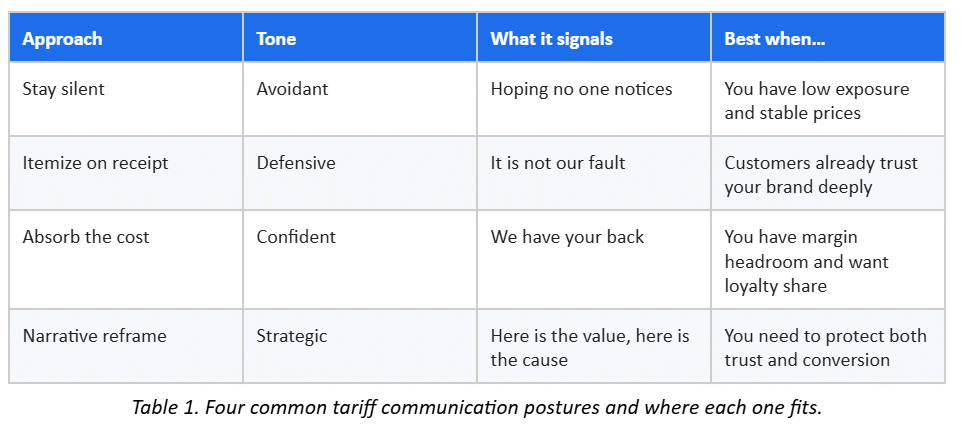 | Approach | Tone | What it signals | Best when... |
|---|---|---|---|
| Stay silent | Avoidant | Hoping no one notices | You have low exposure and stable prices |
| Itemize on receipt | Defensive | It is not our fault | Customers already trust your brand deeply |
| Absorb the cost | Confident | We have your back | You have margin headroom and want loyalty share |
| Narrative reframe | Strategic | Here is the value, here is the cause | You need to protect both trust and conversion |

Table 1. Four common tariff communication postures and where each one fits.